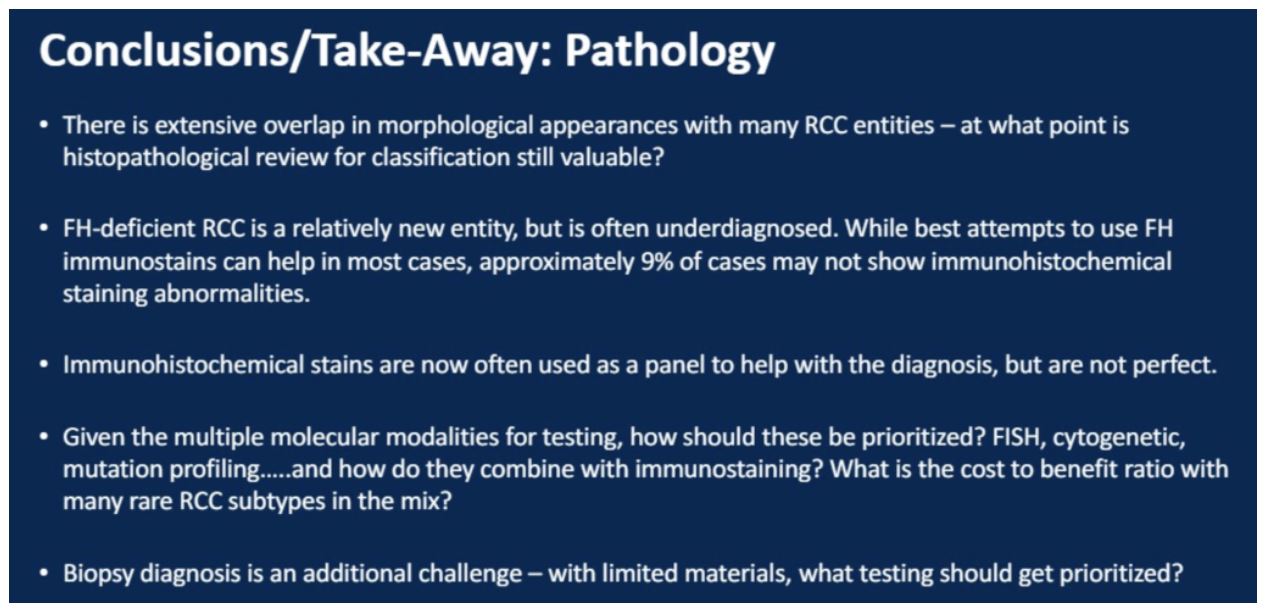 Conclusions/Take-Away: Pathology

• There is extensive overlap in morphological appearances with many RCC entities – at what point is histopathological review for classification still valuable?

• FH-deficient RCC is a relatively new entity, but is often underdiagnosed. While best attempts to use FH immunostains can help in most cases, approximately 9% of cases may not show immunohistochemical staining abnormalities.

• Immunohistochemical stains are now often used as a panel to help with the diagnosis, but are not perfect.

• Given the multiple molecular modalities for testing, how should these be prioritized? FISH, cytogenetic, mutation profiling…..and how do they combine with immunostaining? What is the cost to benefit ratio with many rare RCC subtypes in the mix?

• Biopsy diagnosis is an additional challenge – with limited materials, what testing should get prioritized?